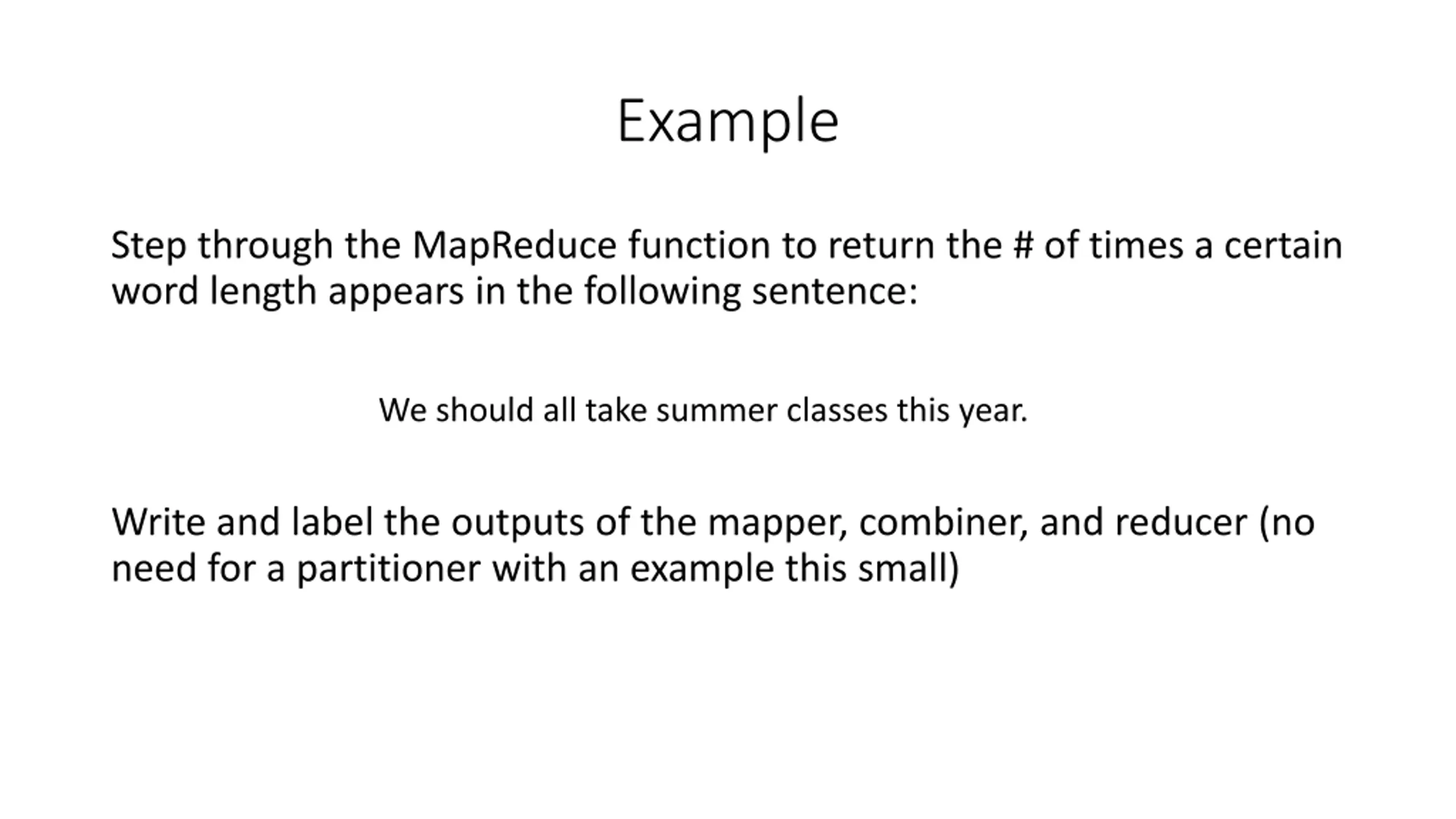 Example

Step through the MapReduce function to return the # of times a certain word length appears in the following sentence:

We should all take summer classes this year.

Write and label the outputs of the mapper, combiner, and reducer (no need for a partitioner with an example this small)